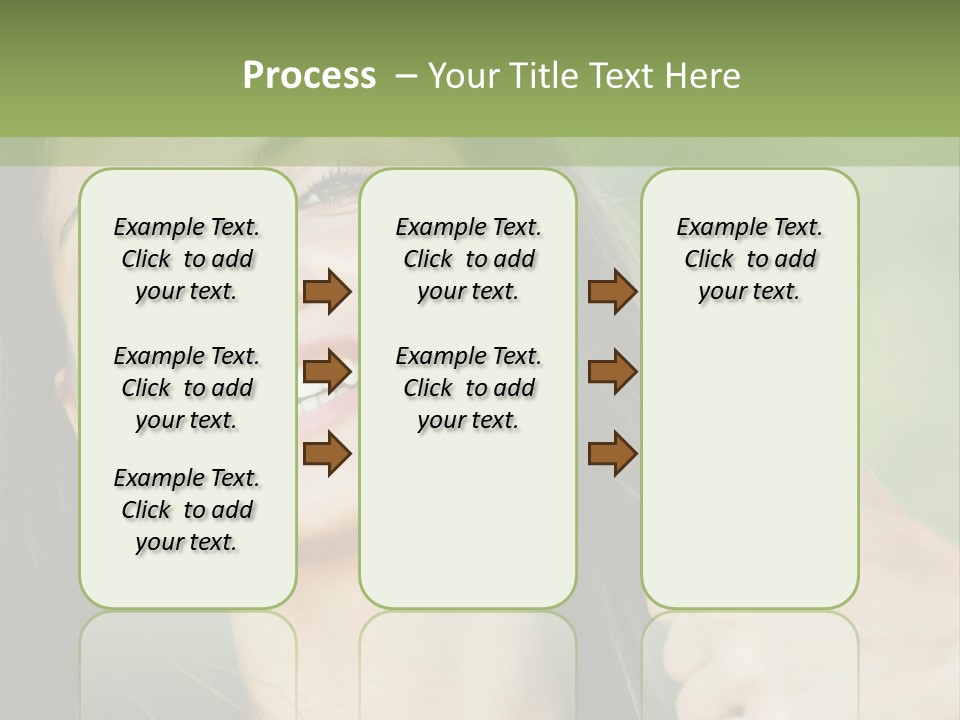 Process – Your Title Text Here

Example Text. Click to add your text.

Example Text. Click to add your text.

Example Text. Click to add your text.

Example Text. Click to add your text.

Example Text. Click to add your text.

Example Text. Click to add your text.